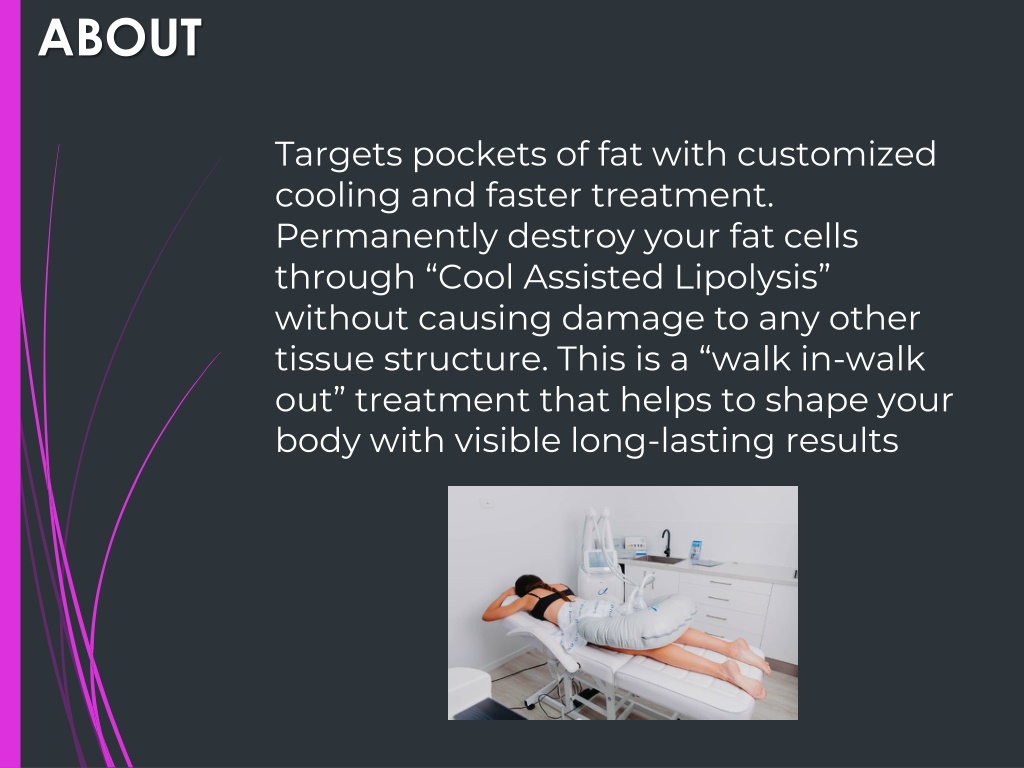 ABOUT

Targets pockets of fat with customized cooling and faster treatment. Permanently destroy your fat cells through “Cool Assisted Lipolysis” without causing damage to any other tissue structure. This is a “walk in-walk out” treatment that helps to shape your body with visible long-lasting results